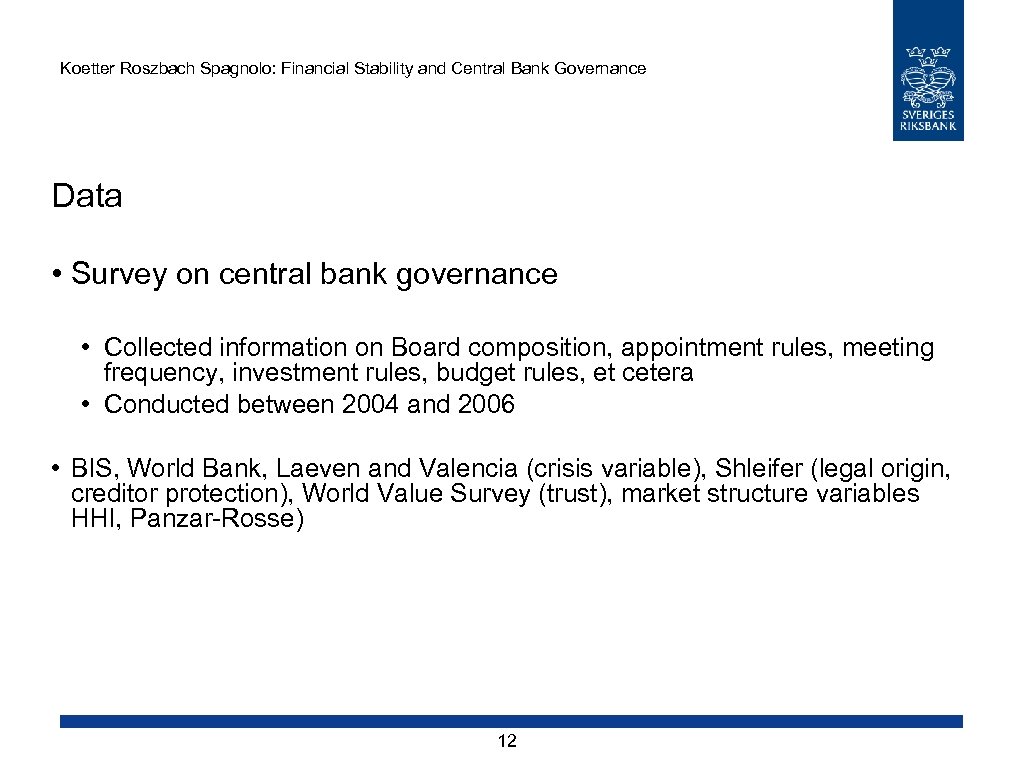 Koetter Roszbach Spagnolo: Financial Stability and Central Bank Governance

SVERIGES RIKSBANK

Data

• Survey on central bank governance

• Collected information on Board composition, appointment rules, meeting frequency, investment rules, budget rules, et cetera
• Conducted between 2004 and 2006

• BIS, World Bank, Laeven and Valencia (crisis variable), Shleifer (legal origin, creditor protection), World Value Survey (trust), market structure variables HHI, Panzar-Rosse)

12